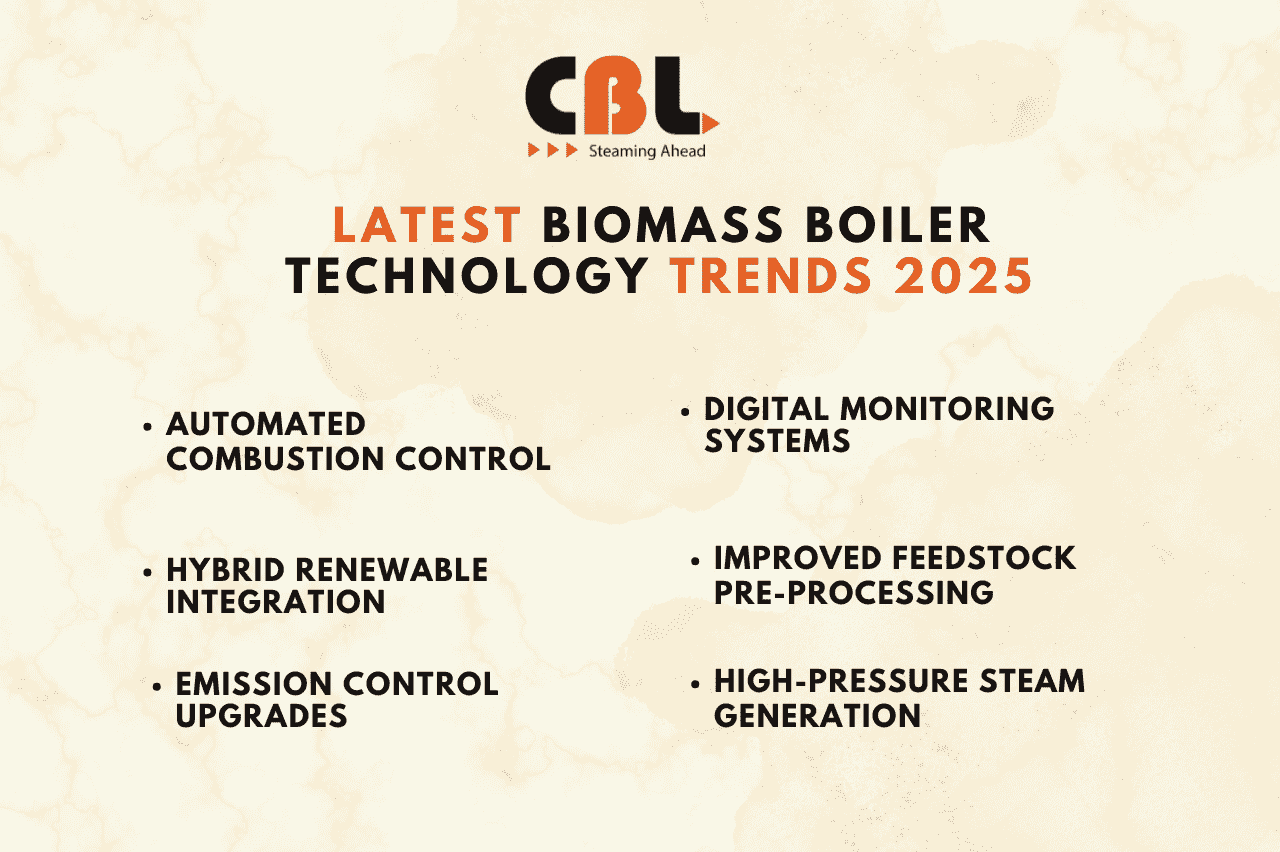 CBL
Steaming Ahead

LATEST BIOMASS BOILER TECHNOLOGY TRENDS 2025

• AUTOMATED COMBUSTION CONTROL

• HYBRID RENEWABLE INTEGRATION

• EMISSION CONTROL UPGRADES

• DIGITAL MONITORING SYSTEMS

• IMPROVED FEEDSTOCK PRE-PROCESSING

• HIGH-PRESSURE STEAM GENERATION